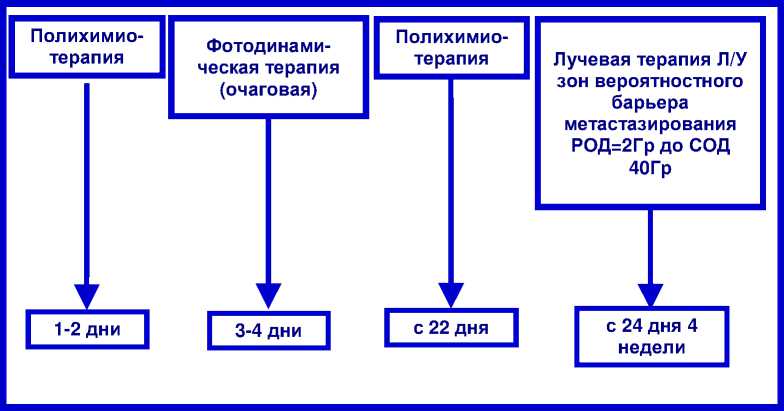 Полихимиотерапия

1-2 дни

Фотодинамическая терапия (очаговая)

3-4 дни

Полихимиотерапия

с 22 дня

Лучевая терапия Л/У зон вероятностного барьера метастазирования РОД=2Гр до СОД 40Гр

с 24 дня 4 недели